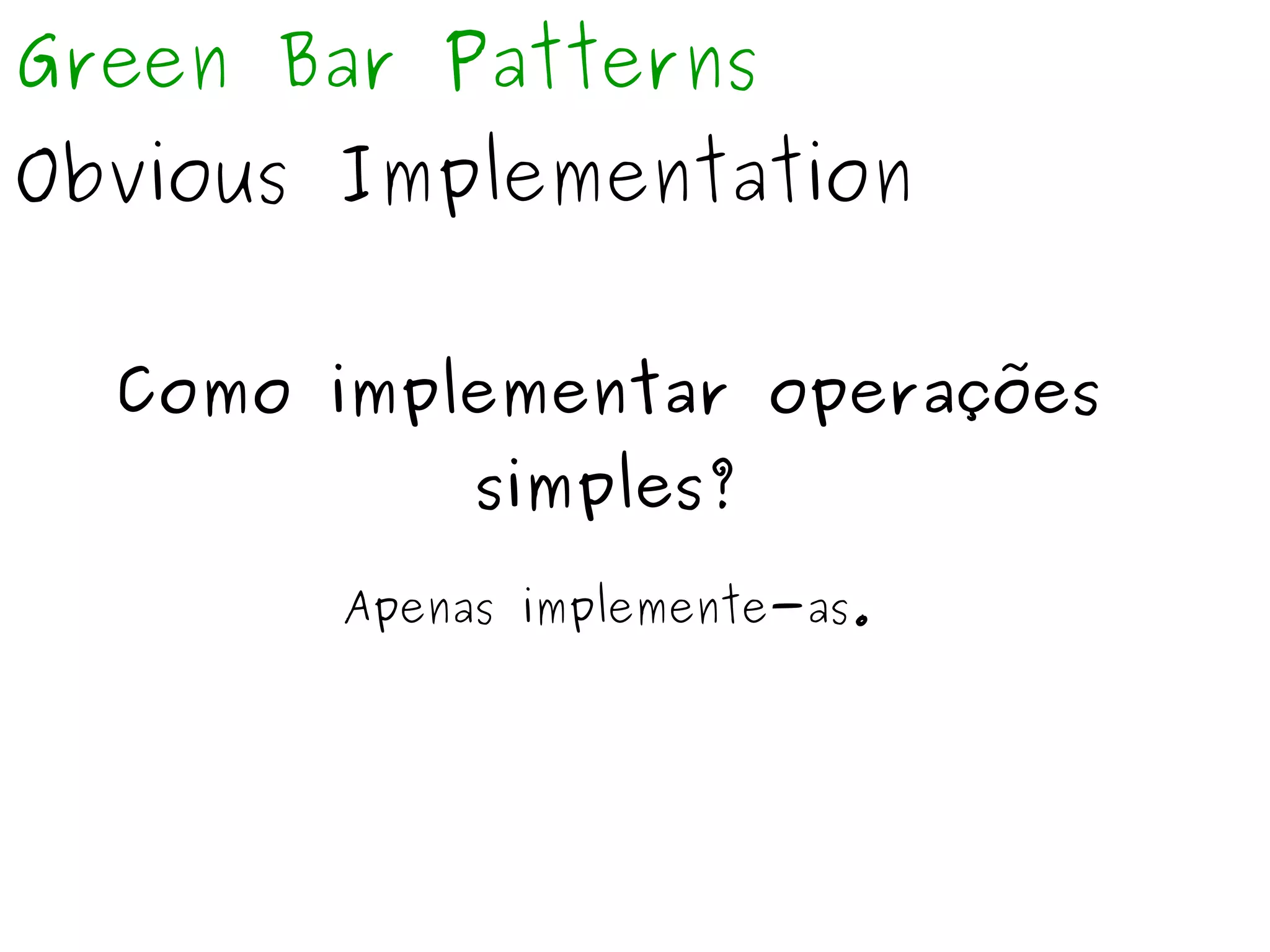 Green Bar Patterns
Obvious Implementation

Como implementar operações simples?

Apenas implemente-as.